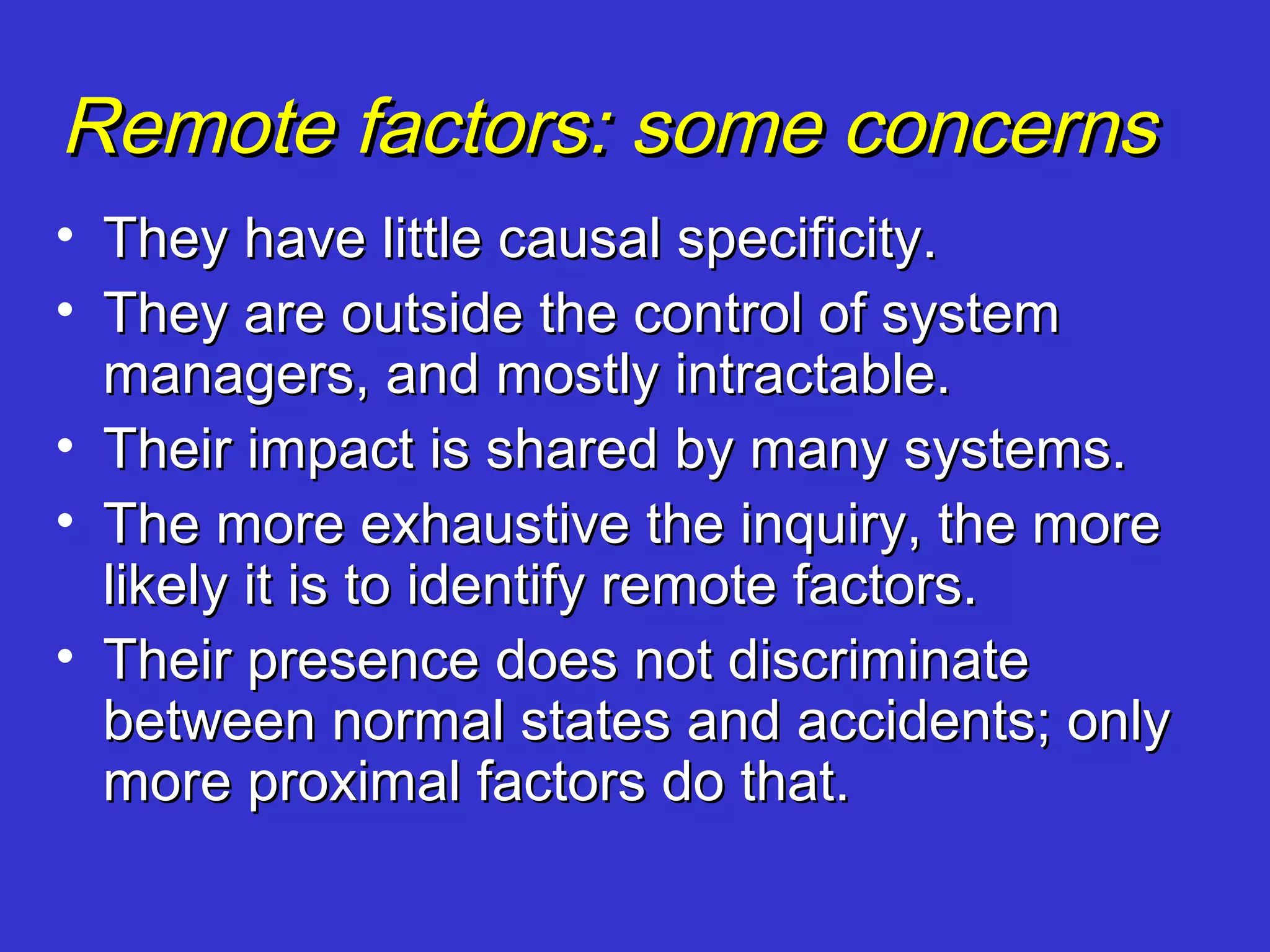 Remote factors: some concerns

• They have little causal specificity.
• They are outside the control of system managers, and mostly intractable.
• Their impact is shared by many systems.
• The more exhaustive the inquiry, the more likely it is to identify remote factors.
• Their presence does not discriminate between normal states and accidents; only more proximal factors do that.